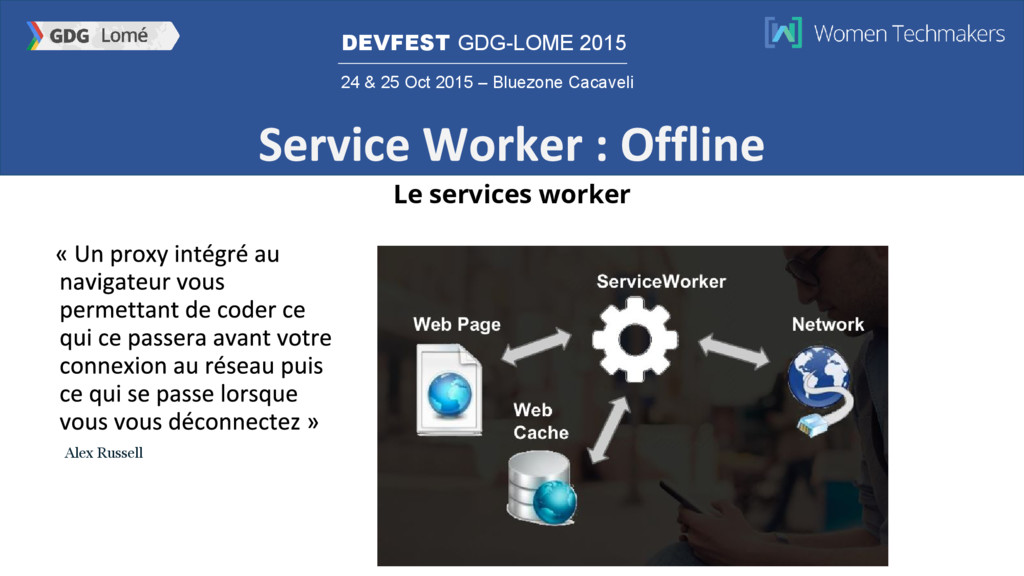 GDG Lomé

DEVFEST GDG-LOME 2015

24 & 25 Oct 2015 – Bluezone Cacaveli

Women Techmakers

Service Worker : Offline

Le services worker

« Un proxy intégré au navigateur vous permettant de coder ce qui ce passera avant votre connexion au réseau puis ce qui se passe lorsque vous vous déconnectez »

Alex Russell

ServiceWorker

Web Page

Network

Web Cache